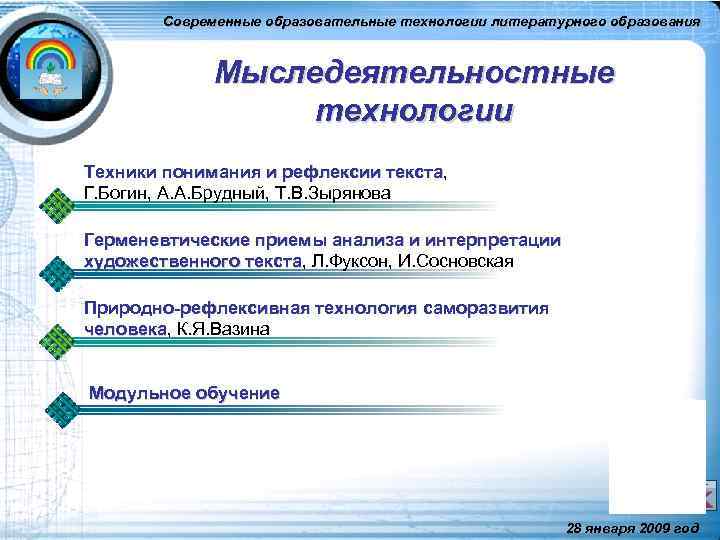 Современные образовательные технологии литературного образования

Мыследеятельностные технологии

Техники понимания и рефлексии текста, Г.Богин, А.А.Брудный, Т.В.Зырянова

Герменевтические приемы анализа и интерпретации художественного текста, Л.Фуксон, И.Сосновская

Природно-рефлексивная технология саморазвития человека, К.Я.Вазина

Модульное обучение

28 января 2009 год